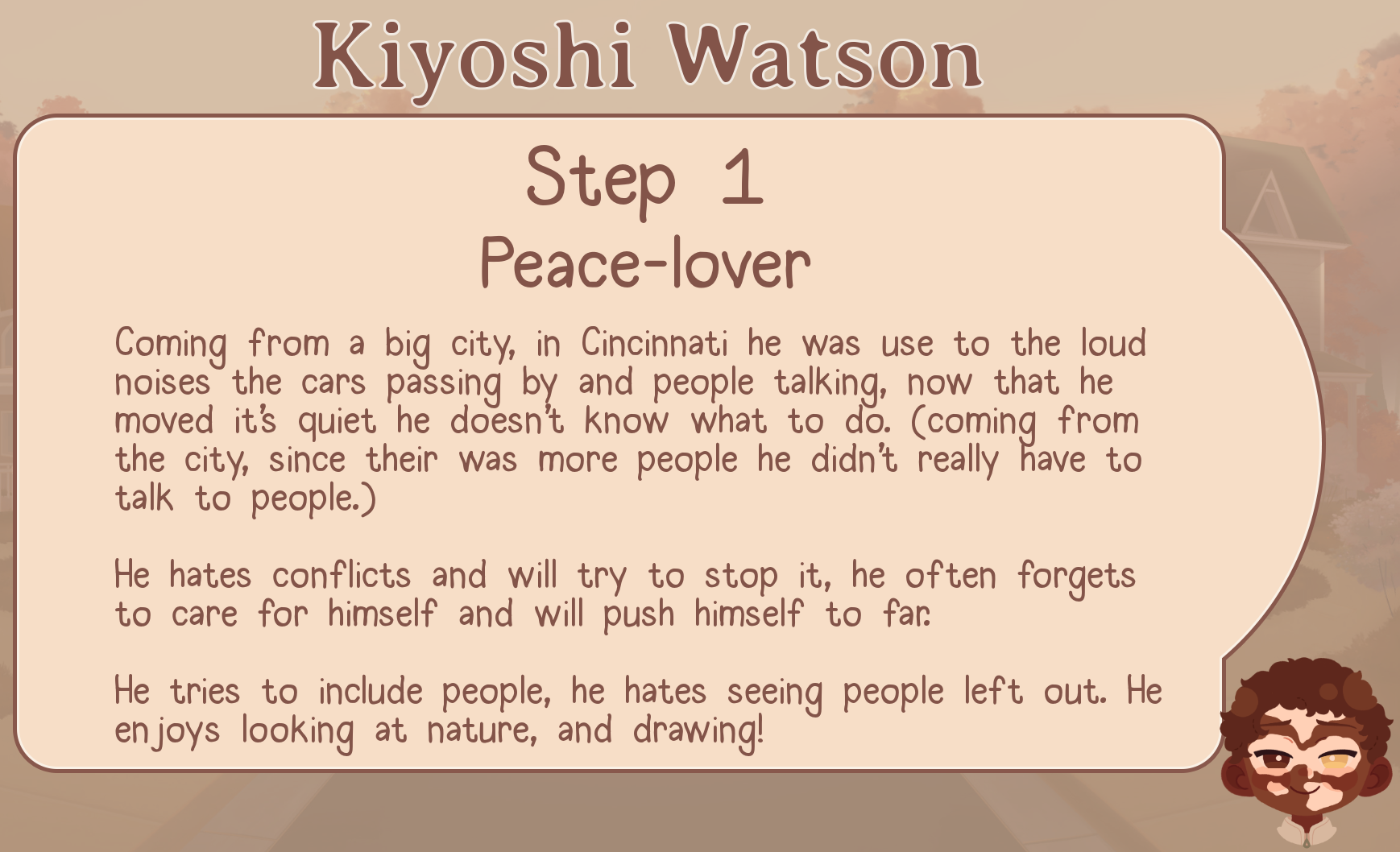 Kiyoshi Watson

Step 1
Peace-lover

Coming from a big city, in Cincinnati he was use to the loud noises the cars passing by and people talking, now that he moved it's quiet he doesn't know what to do. (coming from the city, since their was more people he didn't really have to talk to people.)

He hates conflicts and will try to stop it, he often forgets to care for himself and will push himself to far.

He tries to include people, he hates seeing people left out. He enjoys looking at nature, and drawing!